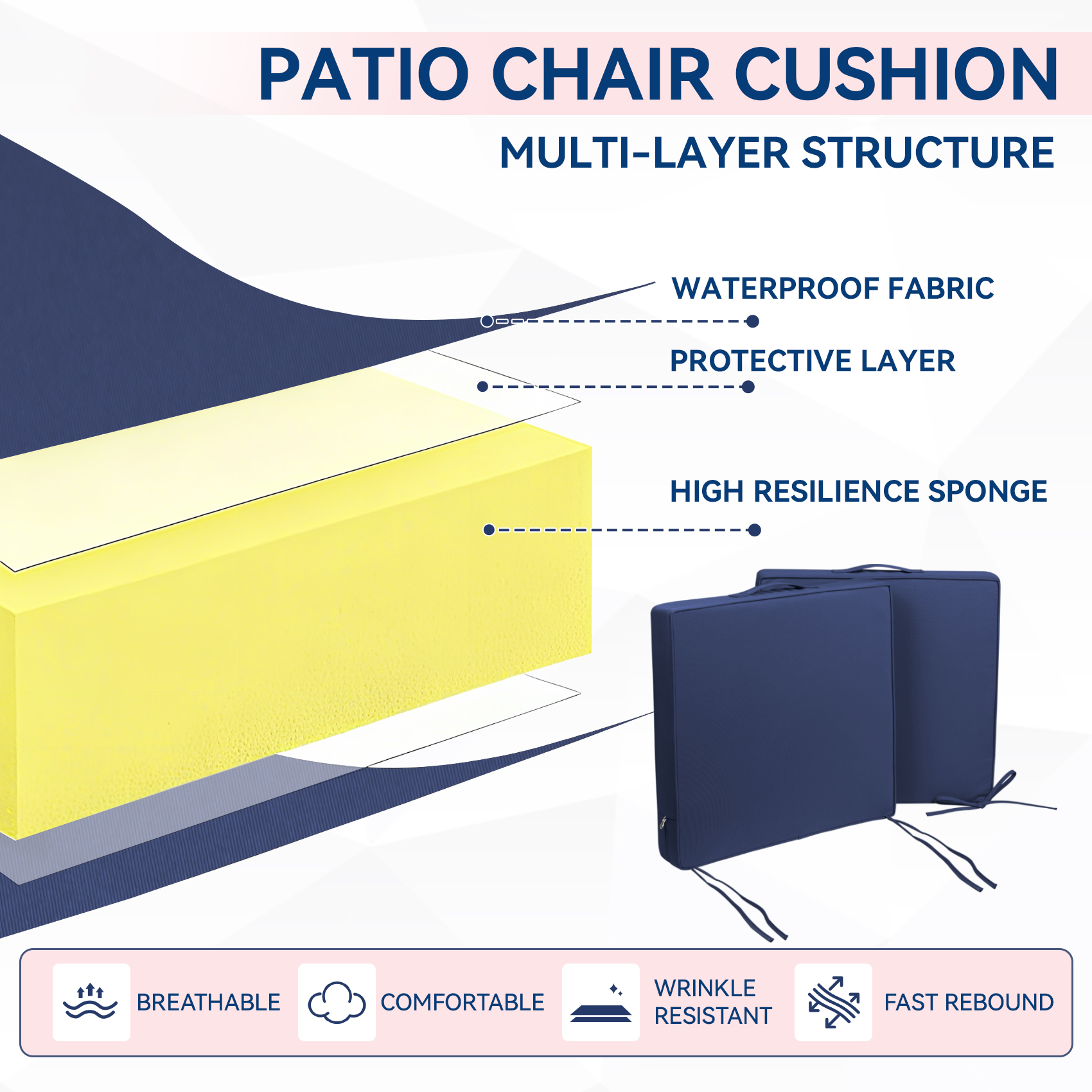 PATIO CHAIR CUSHION

MULTI-LAYER STRUCTURE

WATERPROOF FABRIC

PROTECTIVE LAYER

HIGH RESILIENCE SPONGE

BREATHABLE

COMFORTABLE

WRINKLE RESISTANT

FAST REBOUND